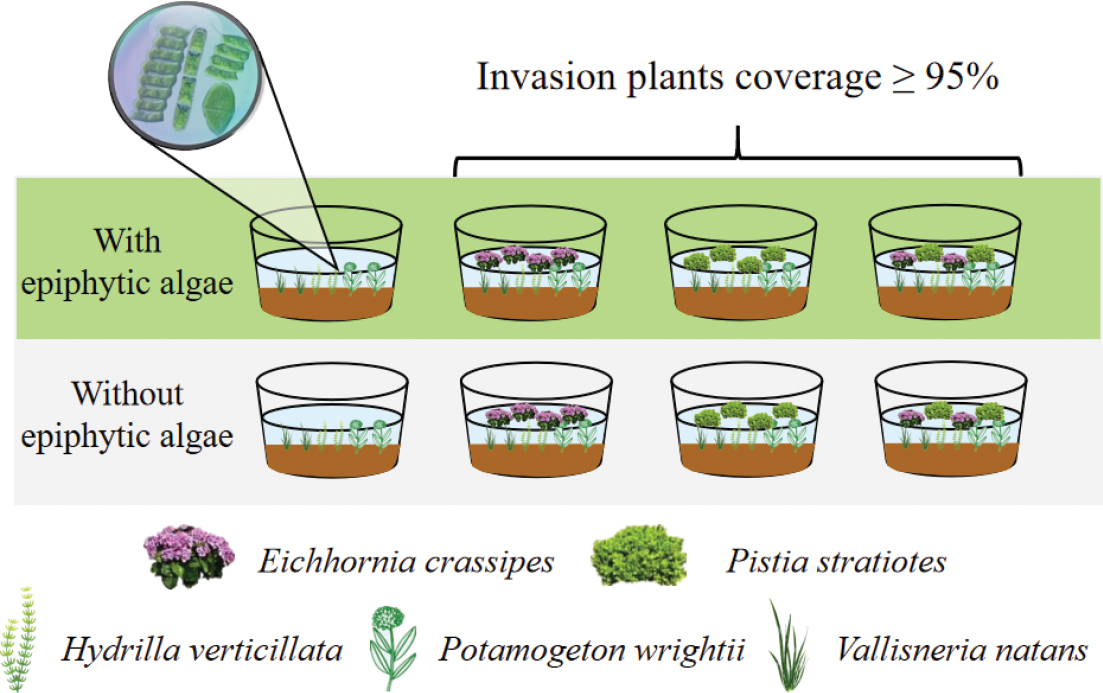 Invasion plants coverage $\geq 95\%$

With epiphytic algae

Without epiphytic algae

Eichhornia crassipes

Pistia stratiotes

Hydrilla verticillata

Potamogeton wrightii

Vallisneria natans